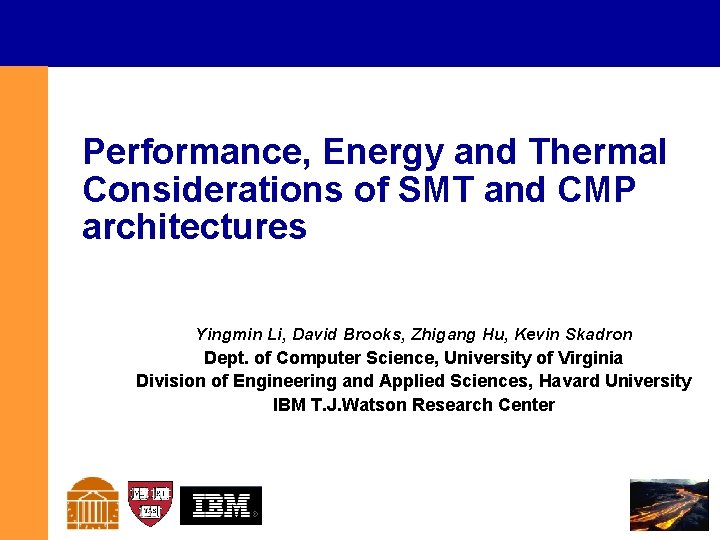 Performance, Energy and Thermal Considerations of SMT and CMP architectures

Yingmin Li, David Brooks, Zhigang Hu, Kevin Skadron
Dept. of Computer Science, University of Virginia
Division of Engineering and Applied Sciences, Havard University
IBM T.J.Watson Research Center

IBM